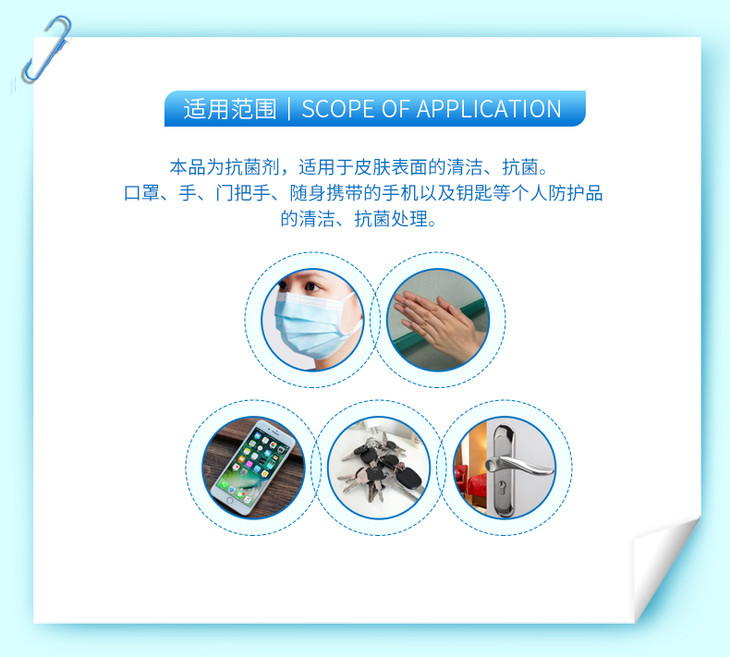 适用范围｜SCOPE OF APPLICATION

本品为抗菌剂，适用于皮肤表面的清洁、抗菌。
口罩、手、门把手、随身携带的手机以及钥匙等个人防护品的清洁、抗菌处理。